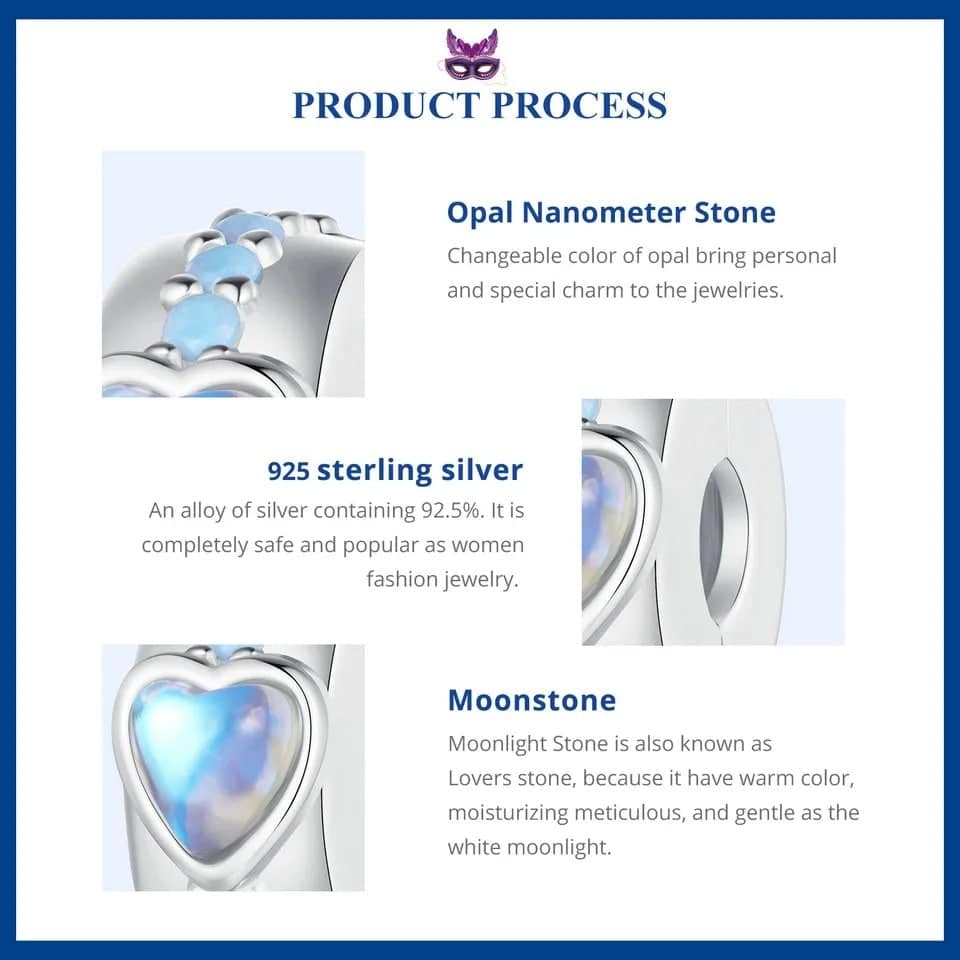 PRODUCT PROCESS

Opal Nanometer Stone
Changeable color of opal bring personal and special charm to the jewelries.

925 sterling silver
An alloy of silver containing 92.5%. It is completely safe and popular as women fashion jewelry.

Moonstone
Moonlight Stone is also known as Lovers stone, because it have warm color, moisturizing meticulous, and gentle as the white moonlight.